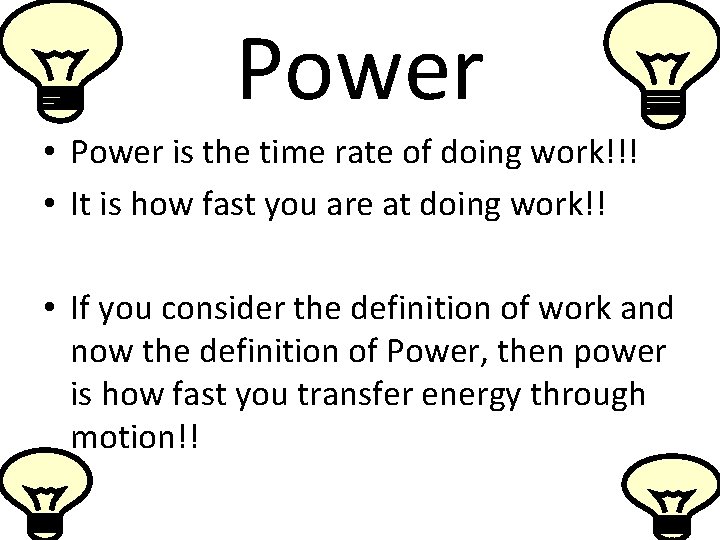 Power

• Power is the time rate of doing work!!!
• It is how fast you are at doing work!!

• If you consider the definition of work and now the definition of Power, then power is how fast you transfer energy through motion!!